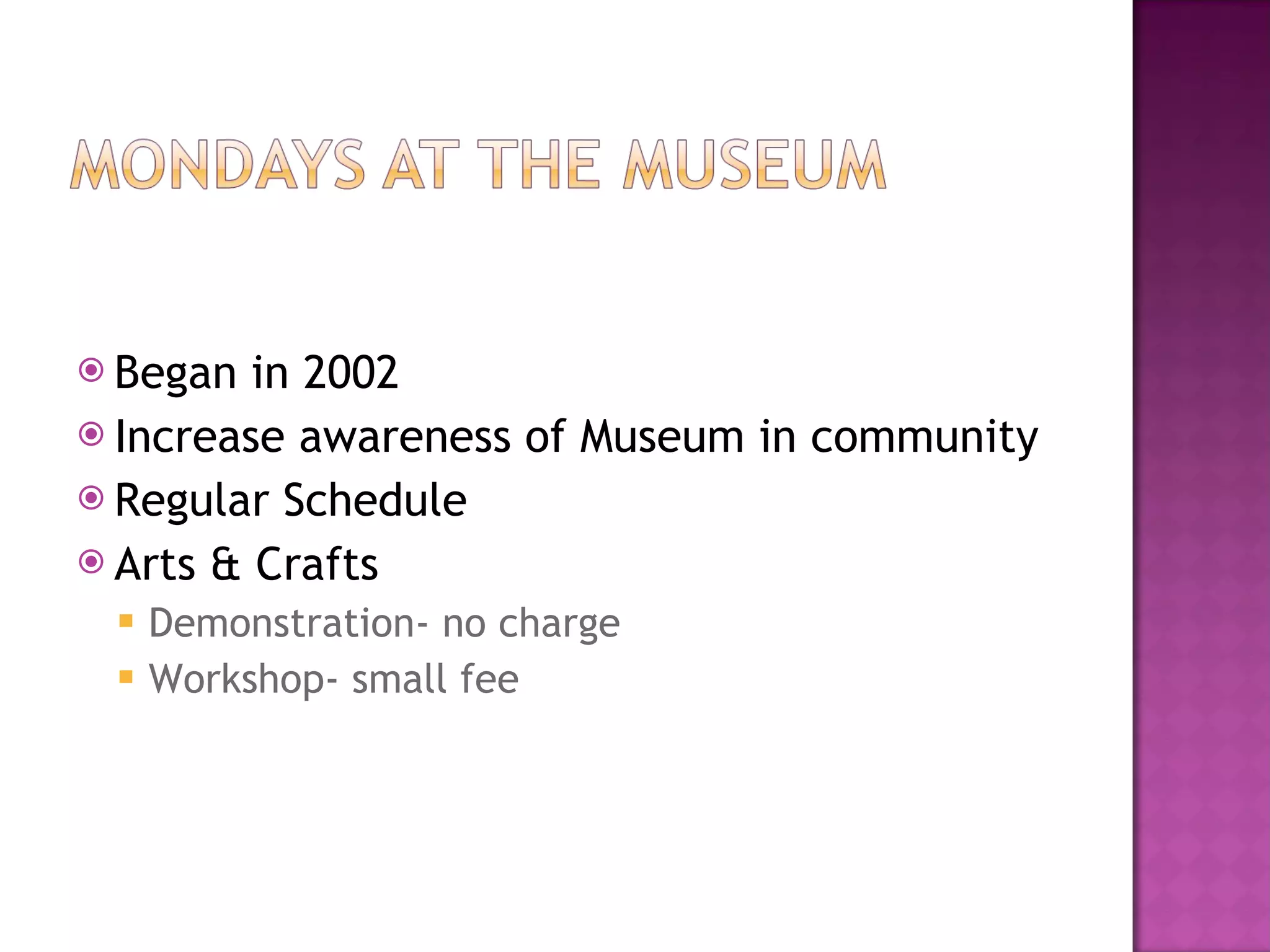 MONDAYS AT THE MUSEUM

Began in 2002
Increase awareness of Museum in community
Regular Schedule
Arts & Crafts
Demonstration- no charge
Workshop- small fee